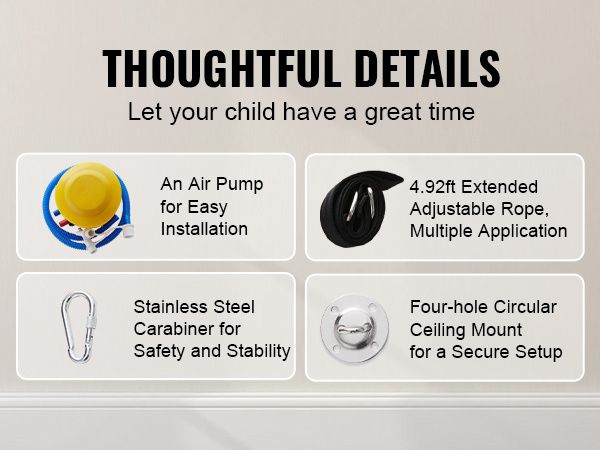 THOUGHTFUL DETAILS
Let your child have a great time

An Air Pump for Easy Installation

4.92ft Extended Adjustable Rope, Multiple Application

Stainless Steel Carabiner for Safety and Stability

Four-hole Circular Ceiling Mount for a Secure Setup